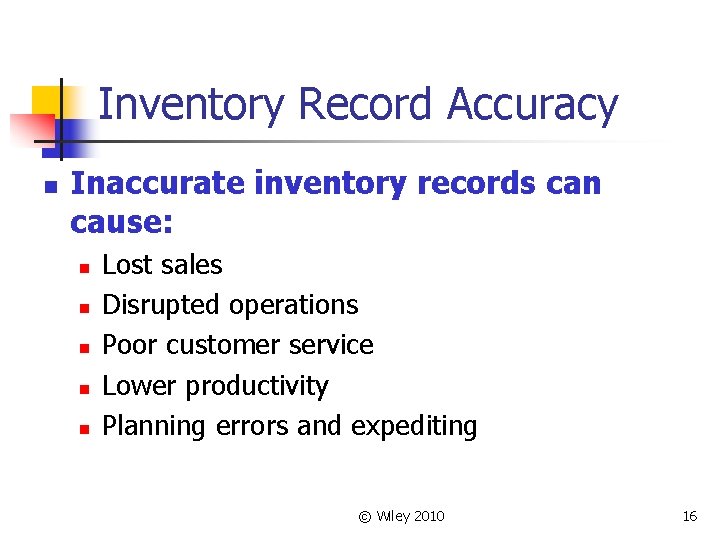 Inventory Record Accuracy

Inaccurate inventory records can cause:

Lost sales

Disrupted operations

Poor customer service

Lower productivity

Planning errors and expediting

© Wiley 2010

16